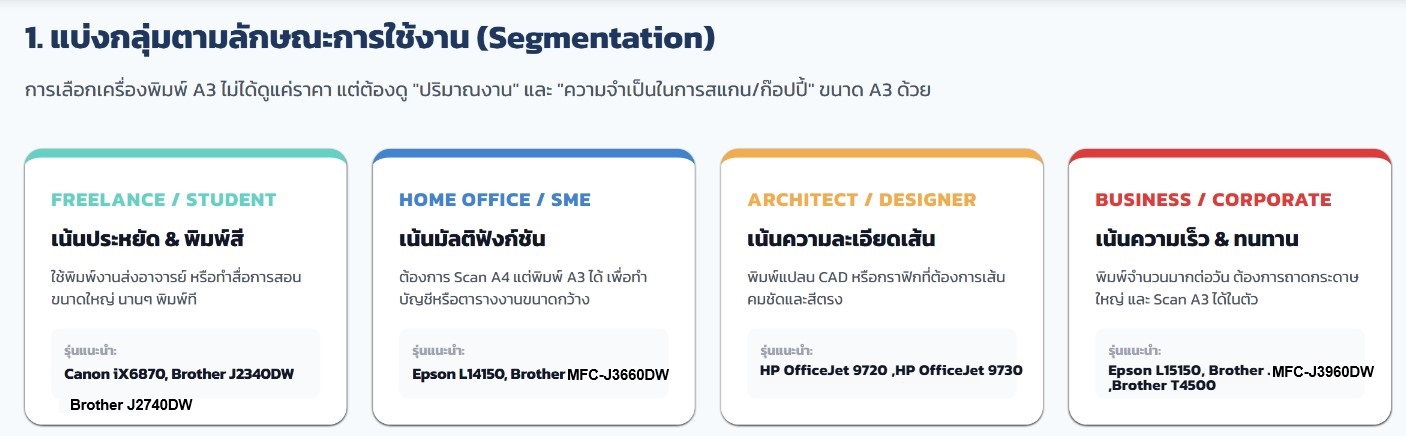 1. แบ่งกลุ่มตามลักษณะการใช้งาน (Segmentation)

การเลือกเครื่องพิมพ์ A3 ไม่ได้ดูแค่ราคา แต่ต้องดู "ปริมาณงาน" และ "ความจำเป็นในการสแกน/ก๊อปปี้" ขนาด A3 ด้วย

FREELANCE / STUDENT

เน้นประหยัด & พิมพ์สี

ใช้พิมพ์งานส่งอาจารย์ หรือทำสื่อการสอนขนาดใหญ่ นานๆ พิมพ์ที

รุ่นแนะนำ:

Canon iX6870, Brother J2340DW

Brother J2740DW

HOME OFFICE / SME

เน้นมัลติฟังก์ชัน

ต้องการ Scan A4 แต่พิมพ์ A3 ได้ เพื่อทำบัญชีหรือตารางงานขนาดกว้าง

รุ่นแนะนำ:

Epson L14150, Brother MFC-J3660DW

ARCHITECT / DESIGNER

เน้นความละเอียดเส้น

พิมพ์แปลน CAD หรือกราฟิกที่ต้องการเส้นคมชัดและสีตรง

รุ่นแนะนำ:

HP OfficeJet 9720 ,HP OfficeJet 9730

BUSINESS / CORPORATE

เน้นความเร็ว & ทนทาน

พิมพ์จำนวนมากต่อวัน ต้องการถาดกระดาษใหญ่ และ Scan A3 ได้ในตัว

รุ่นแนะนำ:

Epson L15150, Brother MFC-J3960DW ,Brother T4500